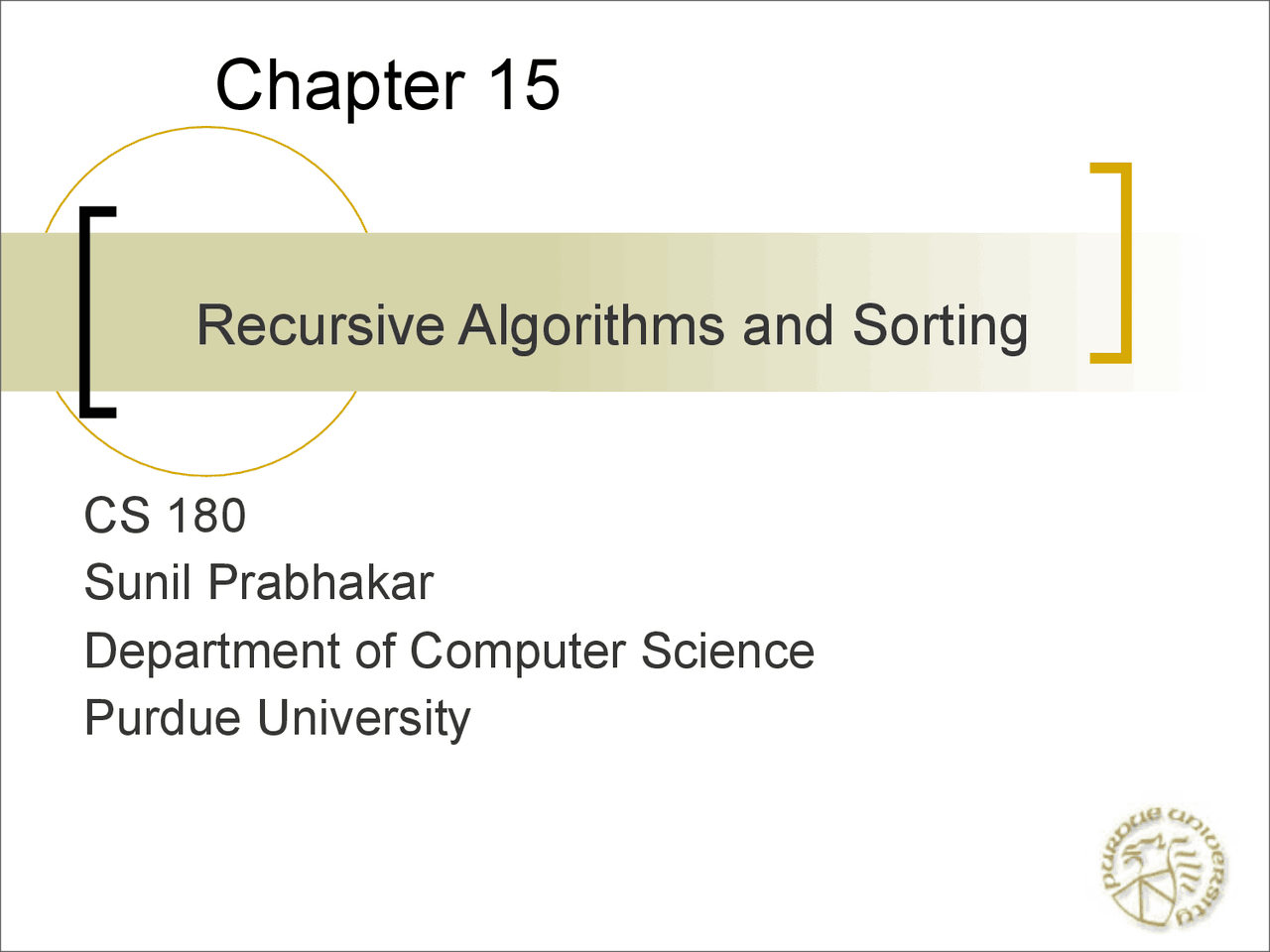 Chapter 15

Recursive Algorithms and Sorting

CS 180
Sunil Prabhakar
Department of Computer Science
Purdue University

PURDUE UNIVERSITY